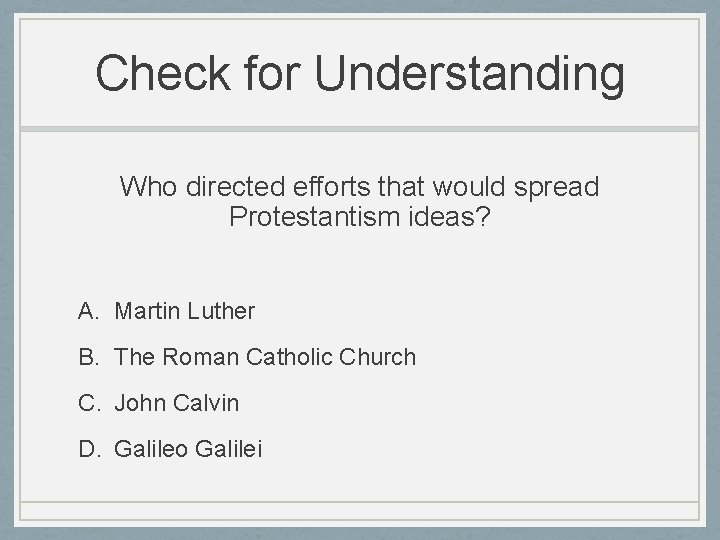 Check for Understanding

Who directed efforts that would spread Protestantism ideas?

A. Martin Luther

B. The Roman Catholic Church

C. John Calvin

D. Galileo Galilei